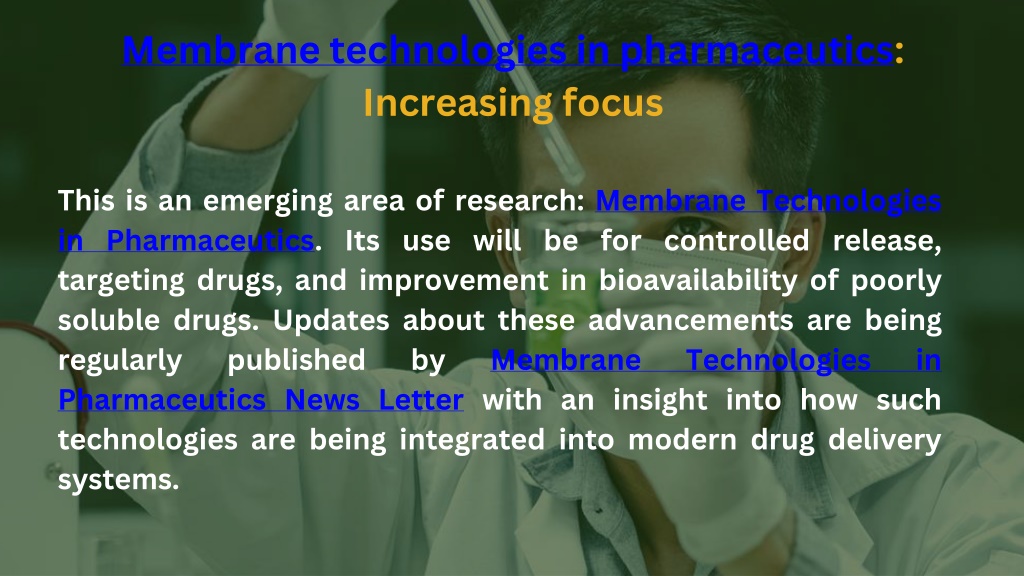 Membrane technologies in pharmaceutics: Increasing focus

This is an emerging area of research: Membrane Technologies in Pharmaceutics. Its use will be for controlled release, targeting drugs, and improvement in bioavailability of poorly soluble drugs. Updates about these advancements are being regularly published by Membrane Technologies in Pharmaceutics News Letter with an insight into how such technologies are being integrated into modern drug delivery systems.